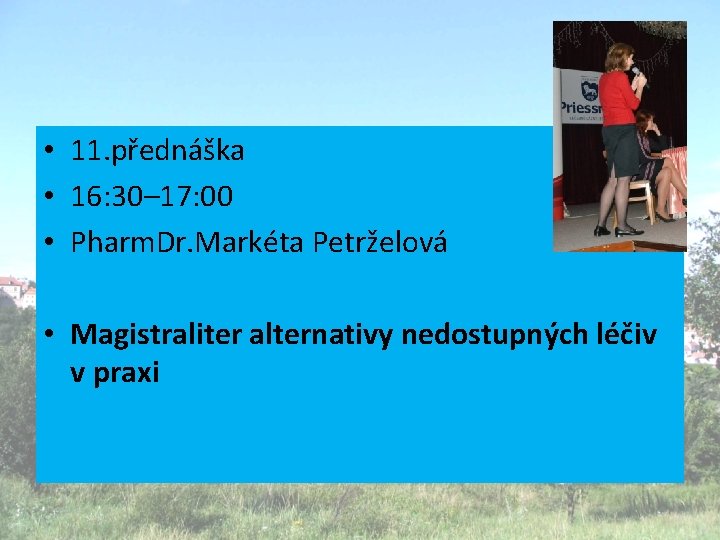 Priessn

• 11.přednáška
• 16:30–17:00
• PharmDr.Markéta Petrželová

• **Magistraliter alternativy nedostupných léčiv v praxi**